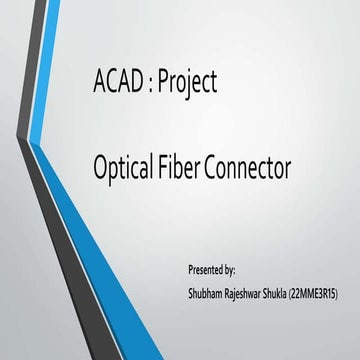 ACAD : Project

Optical Fiber Connector

Presented by:

Shubham Rajeshwar Shukla (22MME3R15)